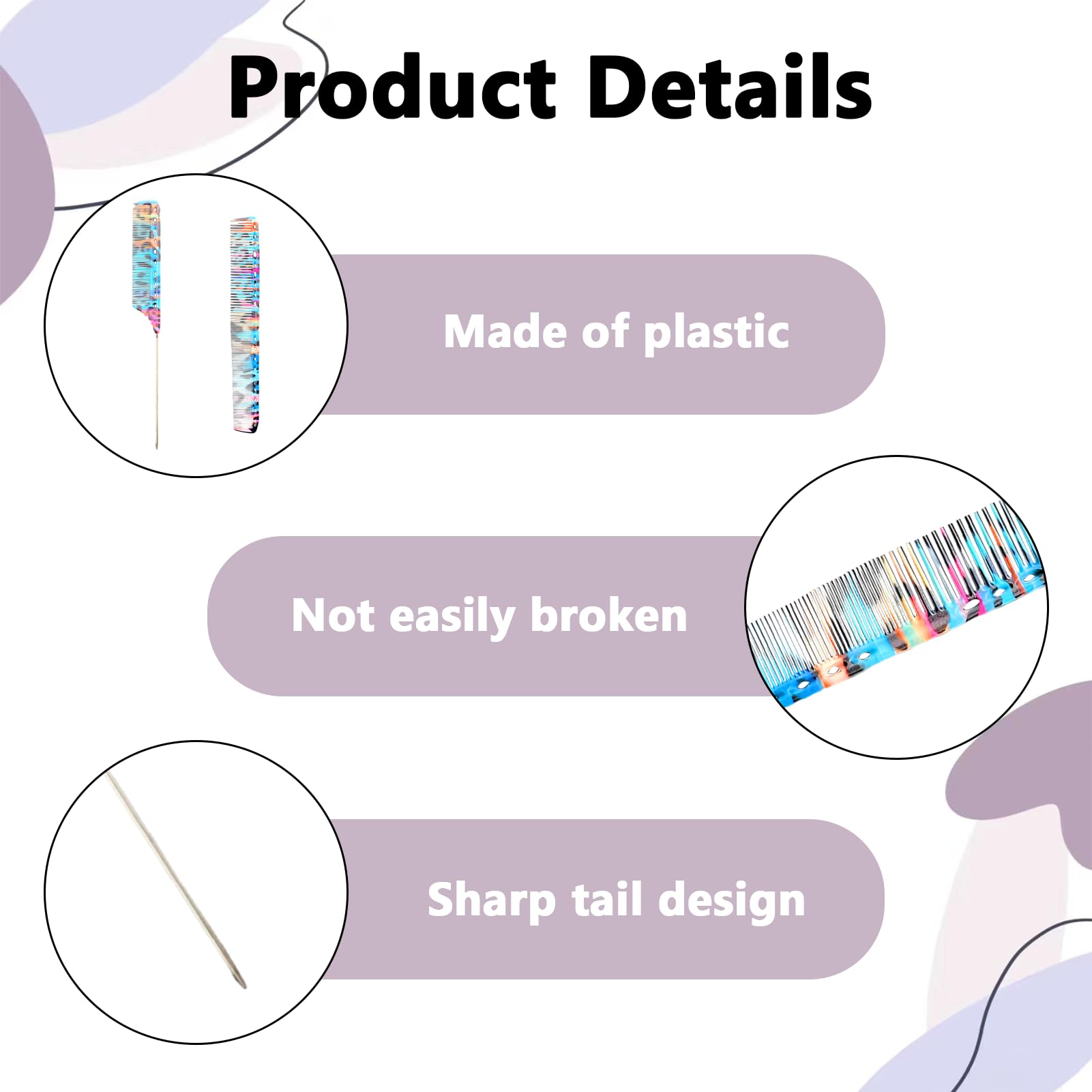 Product Details

Made of plastic

Not easily broken

Sharp tail design